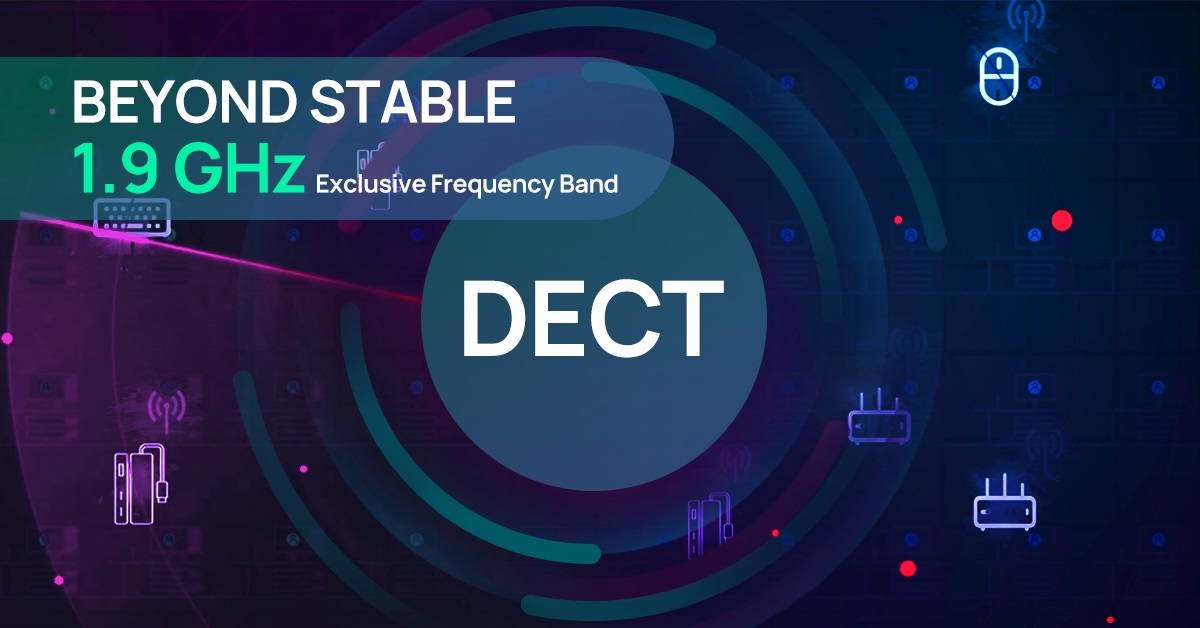 BEYOND STABLE
1.9 GHz Exclusive Frequency Band

DECT